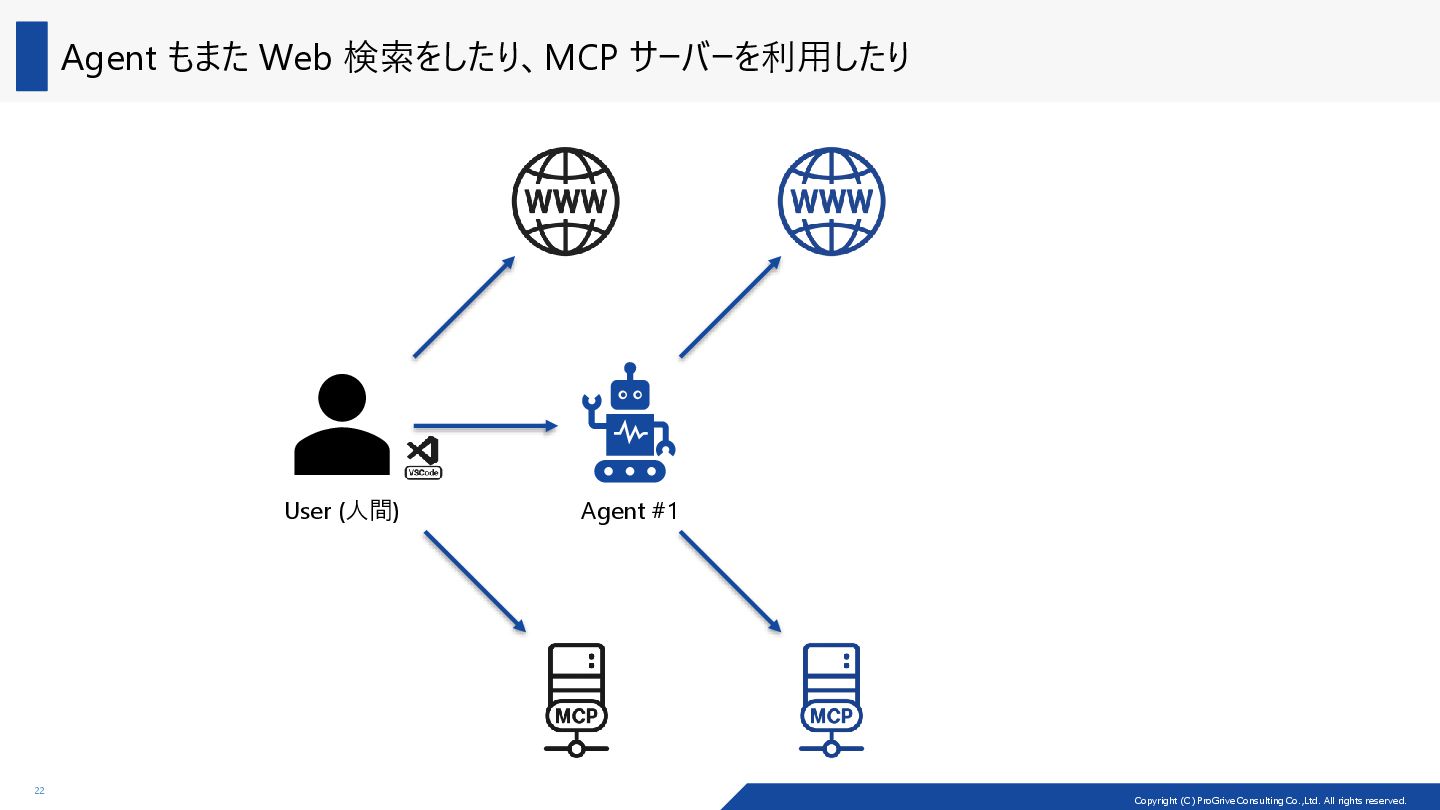 Agent もまた Web 検索をしたり、MCP サーバーを利用したり

WWW

WWW

VSCode

User (人間)

Agent #1

MCP

MCP

22

Copyright (C) ProGrive Consulting Co.,Ltd. All rights reserved.